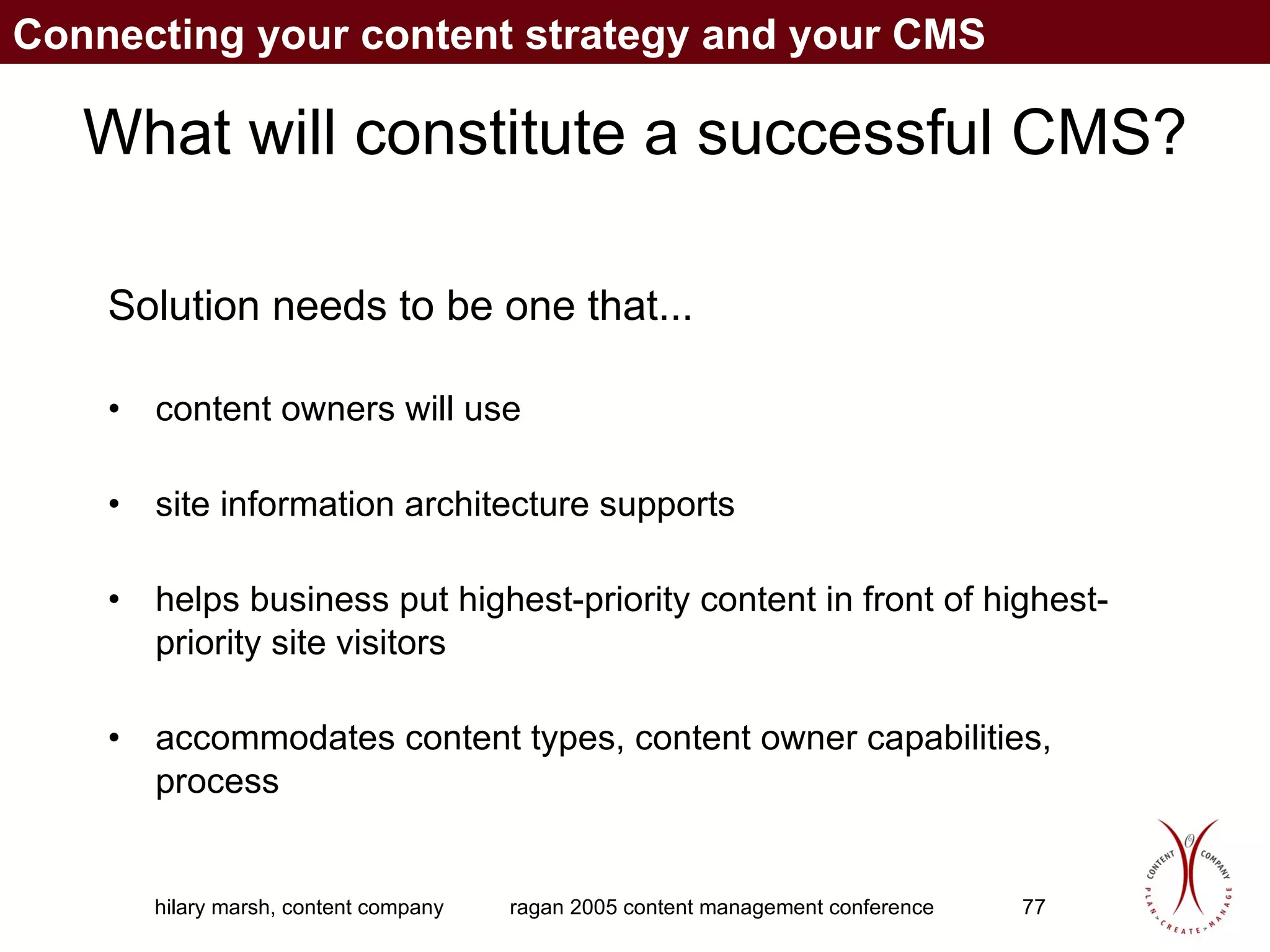 Connecting your content strategy and your CMS

What will constitute a successful CMS?

Solution needs to be one that...

• content owners will use

• site information architecture supports

• helps business put highest-priority content in front of highest-priority site visitors

• accommodates content types, content owner capabilities, process

hilary marsh, content company ragan 2005 content management conference 77

CONTENT COMPANY PLAN > CREATE > MANAGE